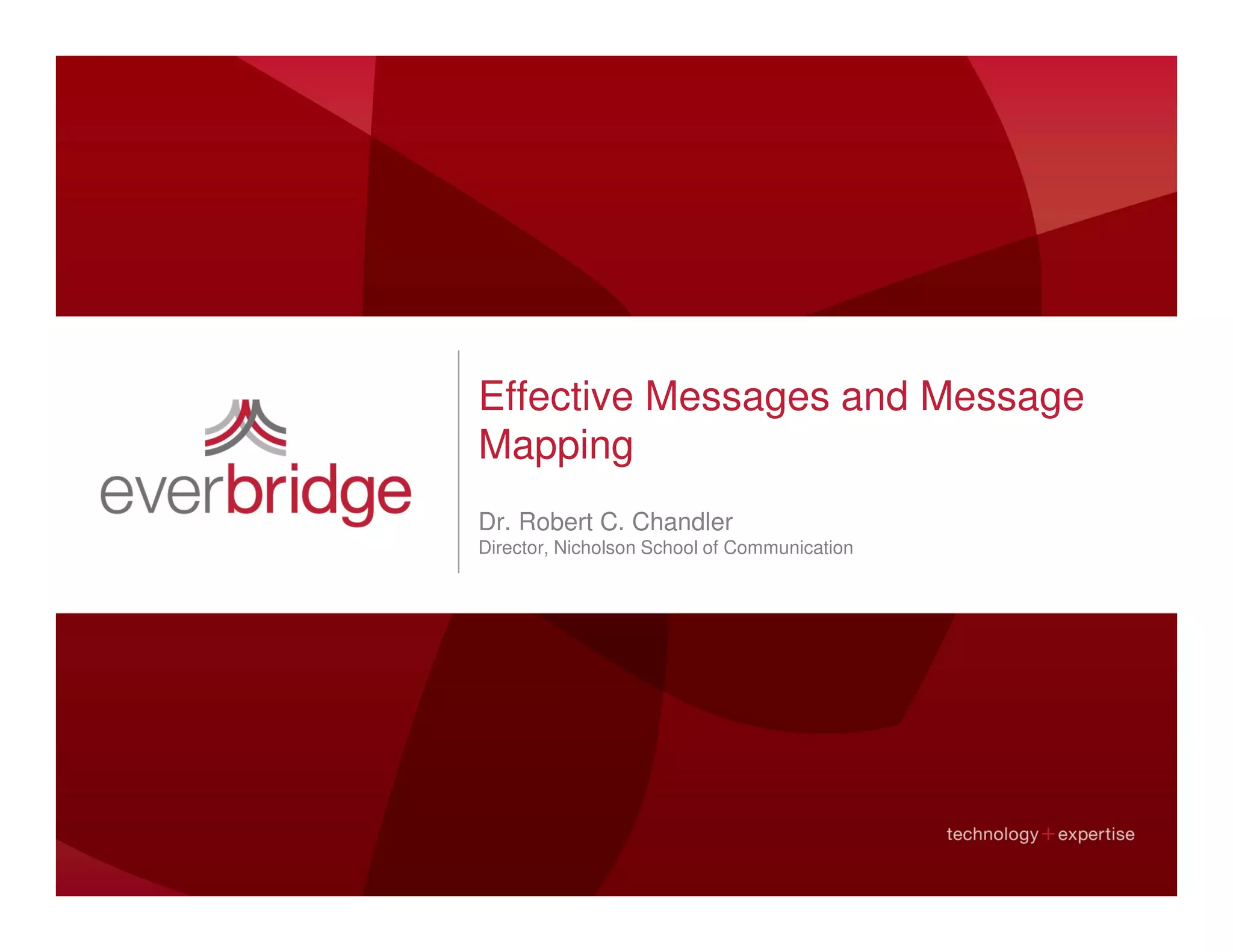 everbridge

Effective Messages and Message Mapping

Dr. Robert C. Chandler
Director, Nicholson School of Communication

technology + expertise